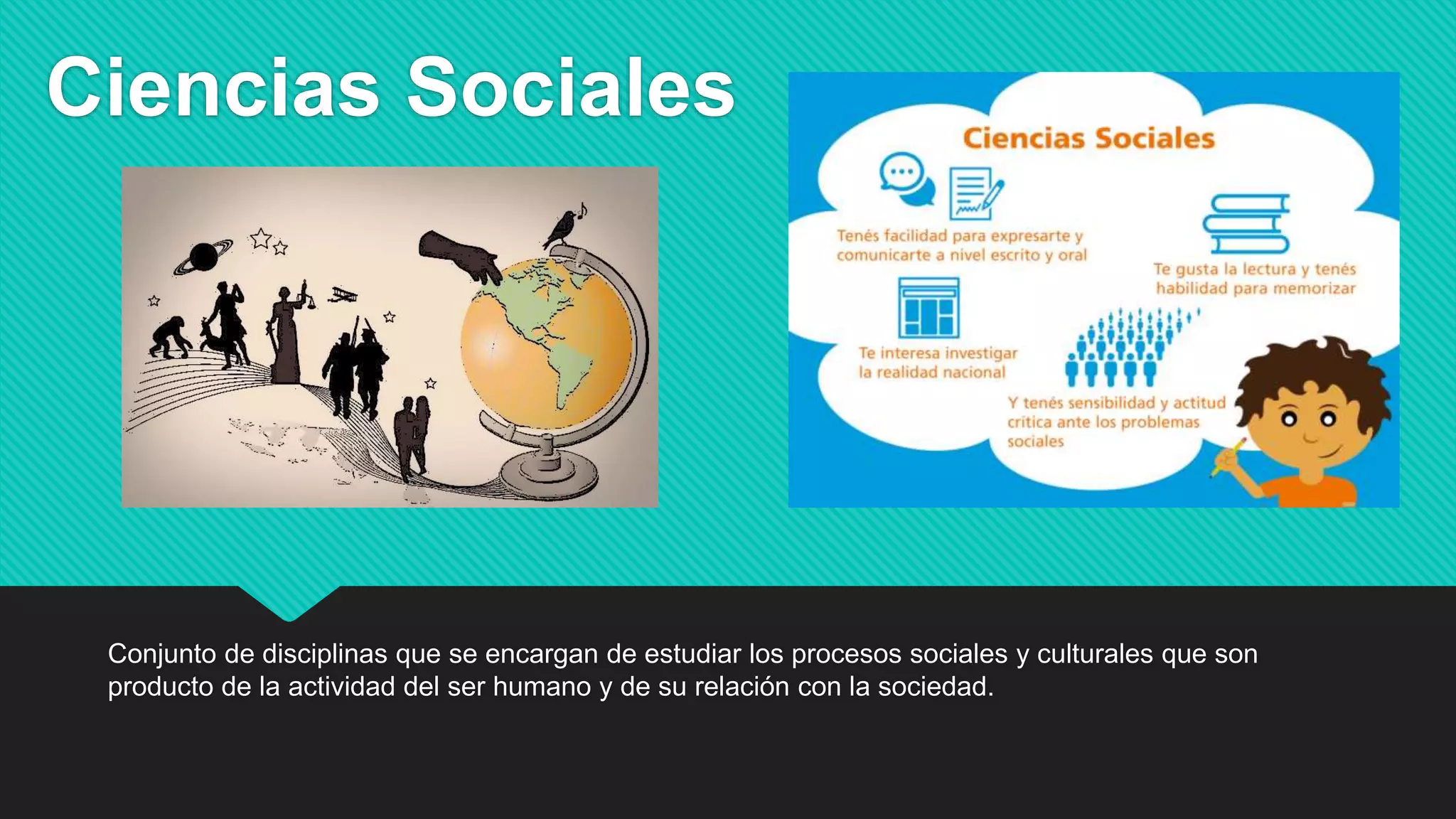 Ciencias Sociales

Ciencias Sociales

Tenés facilidad para expresarte y comunicarte a nivel escrito y oral

Te gusta la lectura y tenés habilidad para memorizar

Te interesa investigar la realidad nacional

Y tenés sensibilidad y actitud crítica ante los problemas sociales

Conjunto de disciplinas que se encargan de estudiar los procesos sociales y culturales que son producto de la actividad del ser humano y de su relación con la sociedad.